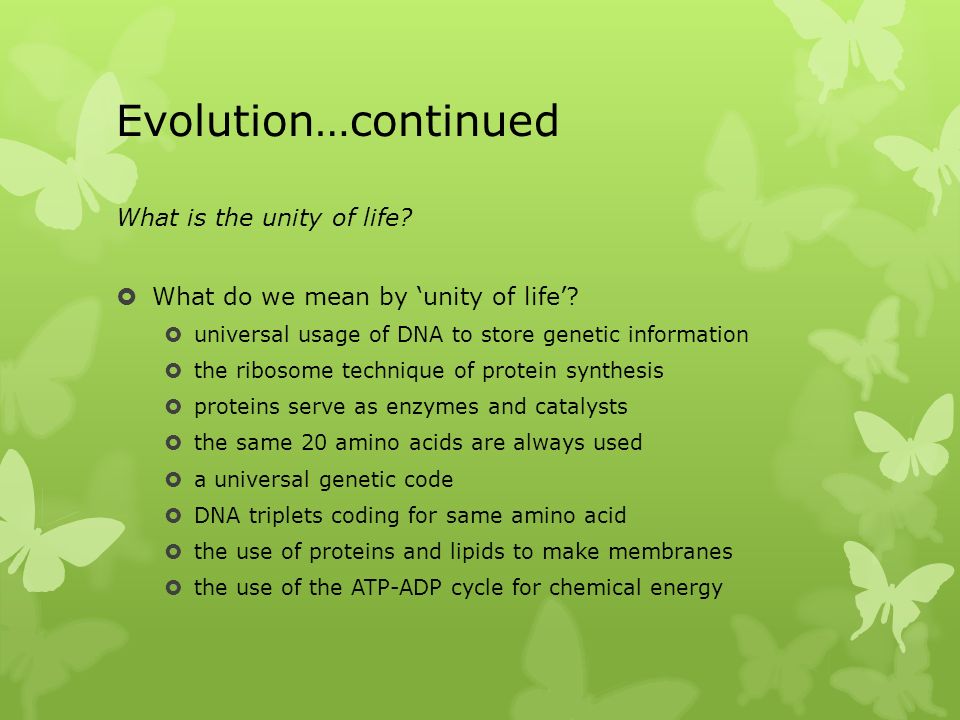 Evolution…continued

What is the unity of life?

What do we mean by ‘unity of life’?

universal usage of DNA to store genetic information

the ribosome technique of protein synthesis

proteins serve as enzymes and catalysts

the same 20 amino acids are always used

a universal genetic code

DNA triplets coding for same amino acid

the use of proteins and lipids to make membranes

the use of the ATP-ADP cycle for chemical energy